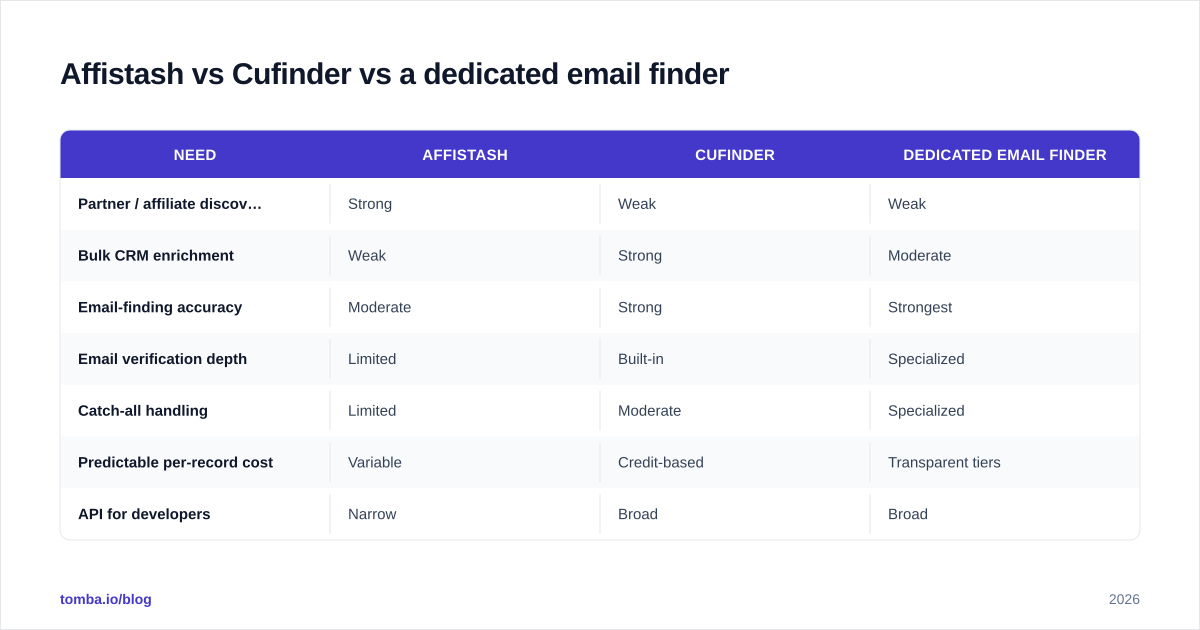 Affistash vs Cufinder vs a dedicated email finder

| NEED | AFFISTASH | CUFINDER | DEDICATED EMAIL FINDER |
|---|---|---|---|
| Partner / affiliate discov… | Strong | Weak | Weak |
| Bulk CRM enrichment | Weak | Strong | Moderate |
| Email-finding accuracy | Moderate | Strong | Strongest |
| Email verification depth | Limited | Built-in | Specialized |
| Catch-all handling | Limited | Moderate | Specialized |
| Predictable per-record cost | Variable | Credit-based | Transparent tiers |
| API for developers | Narrow | Broad | Broad |

tomba.io/blog

2026